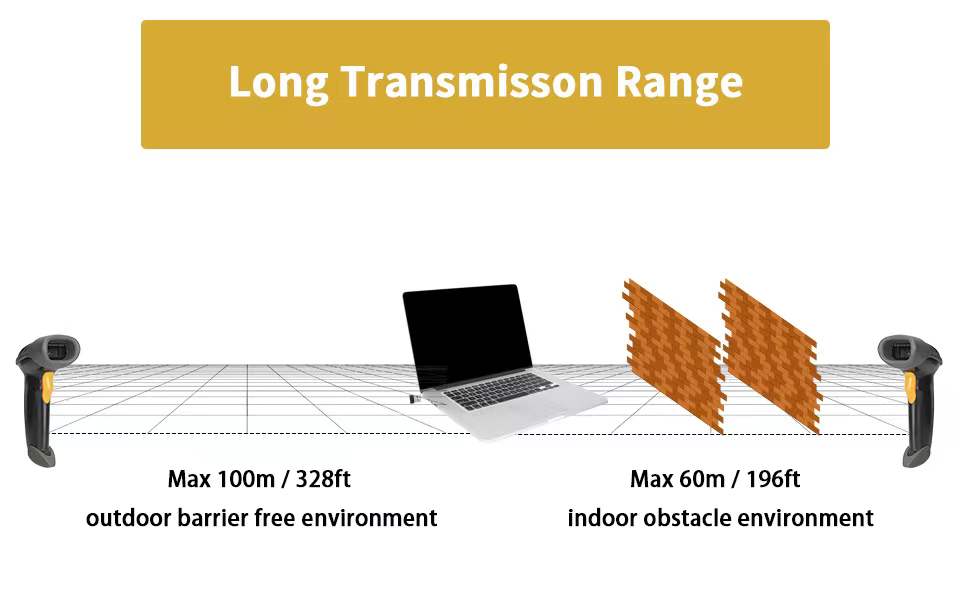 Long Transmisson Range

Max 100m / 328ft
outdoor barrier free environment

Max 60m / 196ft
indoor obstacle environment